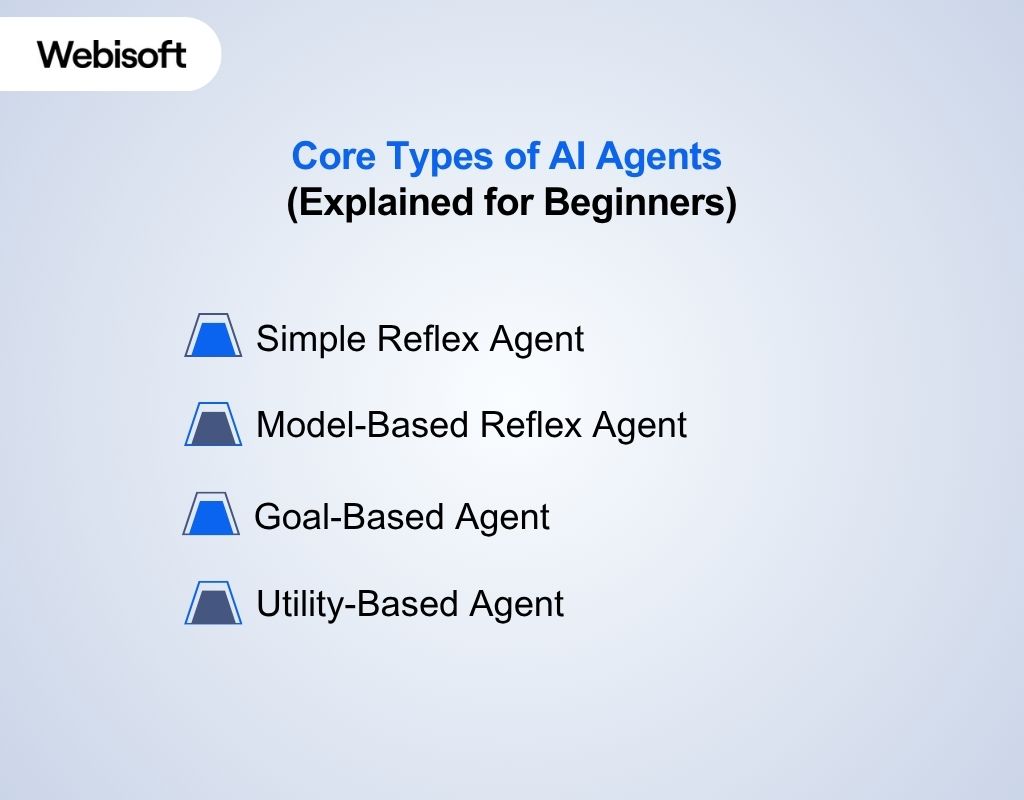 Webisoft

Core Types of AI Agents
(Explained for Beginners)

Simple Reflex Agent

Model-Based Reflex Agent

Goal-Based Agent

Utility-Based Agent